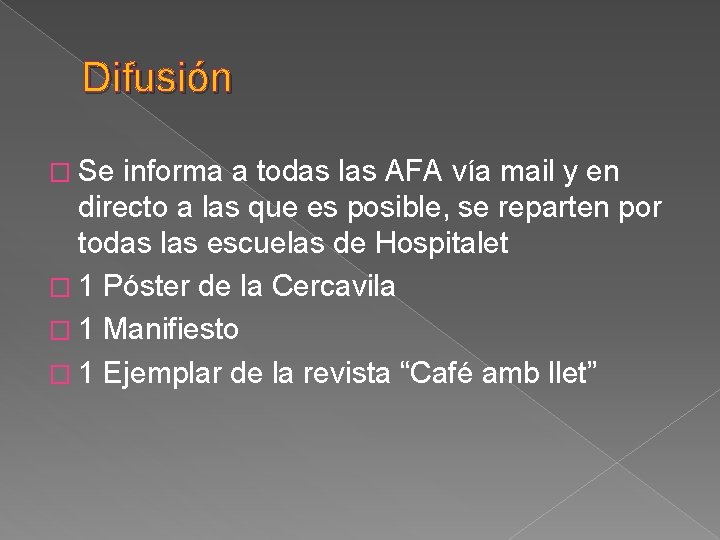 Difusión

□ Se informa a todas las AFA vía mail y en directo a las que es posible, se reparten por todas las escuelas de Hospitalet
□ 1 Póster de la Cercavila
□ 1 Manifiesto
□ 1 Ejemplar de la revista “Café amb llet”